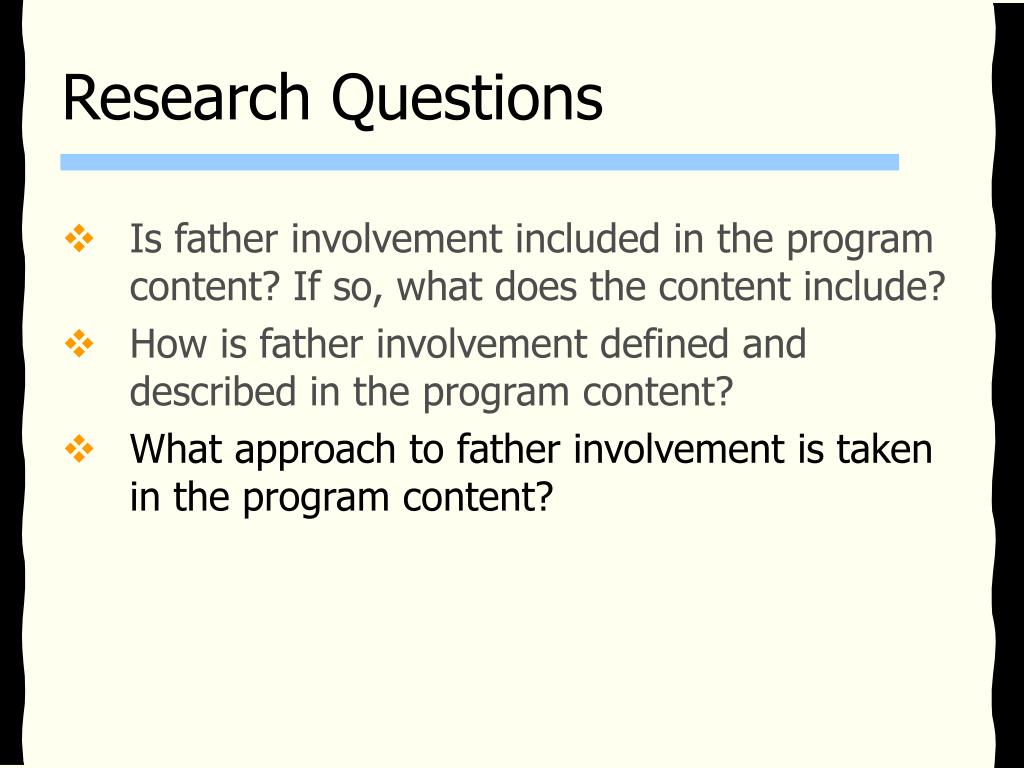 Research Questions

❖ Is father involvement included in the program content? If so, what does the content include?

❖ How is father involvement defined and described in the program content?

❖ What approach to father involvement is taken in the program content?